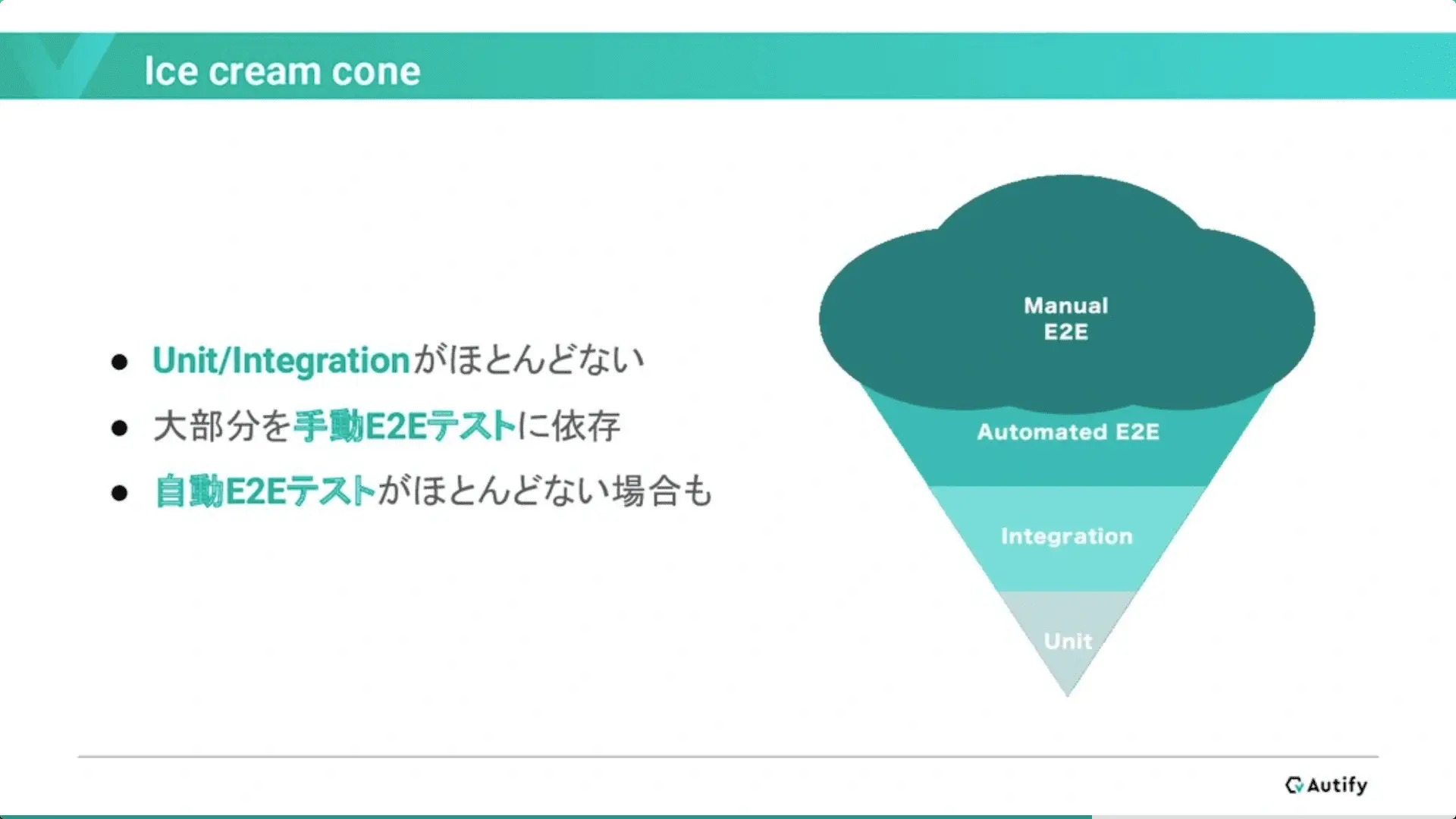 Ice cream cone

● Unit/Integrationがほとんどない
● 大部分を手動E2Eテストに依存
● 自動E2Eテストがほとんどない場合も

Manual
E2E

Automated E2E

Integration

Unit

Autify